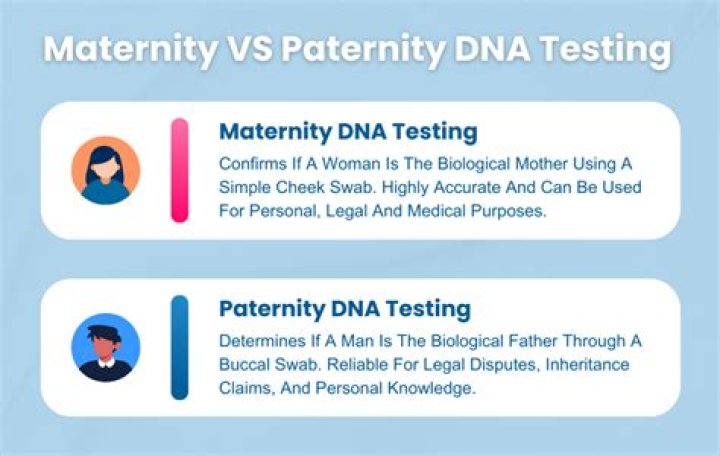 Maternity VS Paternity DNA Testing

Maternity DNA Testing

Confirms If A Woman Is The Biological Mother Using A Simple Cheek Swab. Highly Accurate And Can Be Used For Personal, Legal And Medical Purposes.

Paternity DNA Testing

Determines If A Man Is The Biological Father Through A Buccal Swab. Reliable For Legal Disputes, Inheritance Claims, And Personal Knowledge.